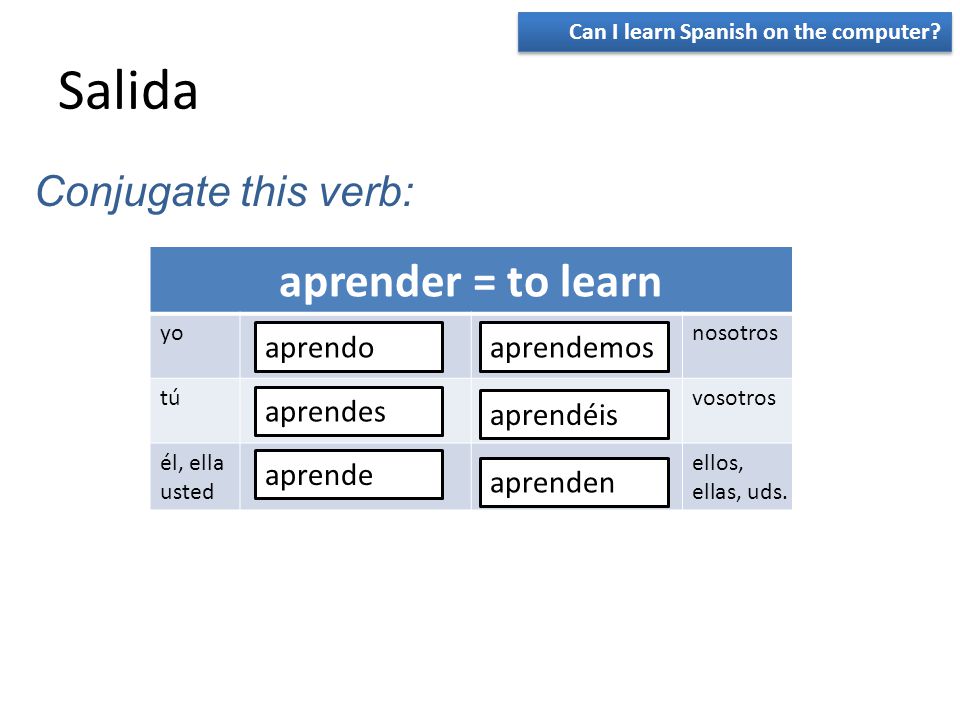 Can I learn Spanish on the computer?

Salida

Conjugate this verb:

| aprender = to learn | | | |
|---|---|---|---|
| yo | aprendo | aprendemos | nosotros |
| tú | aprendes | aprendéis | vosotros |
| él, ella usted | aprende | aprenden | ellos, ellas, uds. |